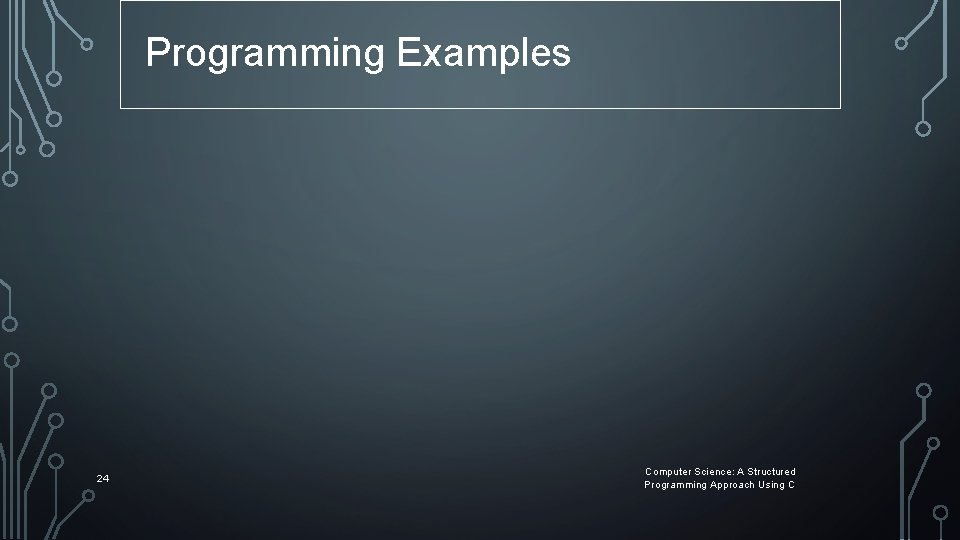 Programming Examples

24

Computer Science: A Structured Programming Approach Using C